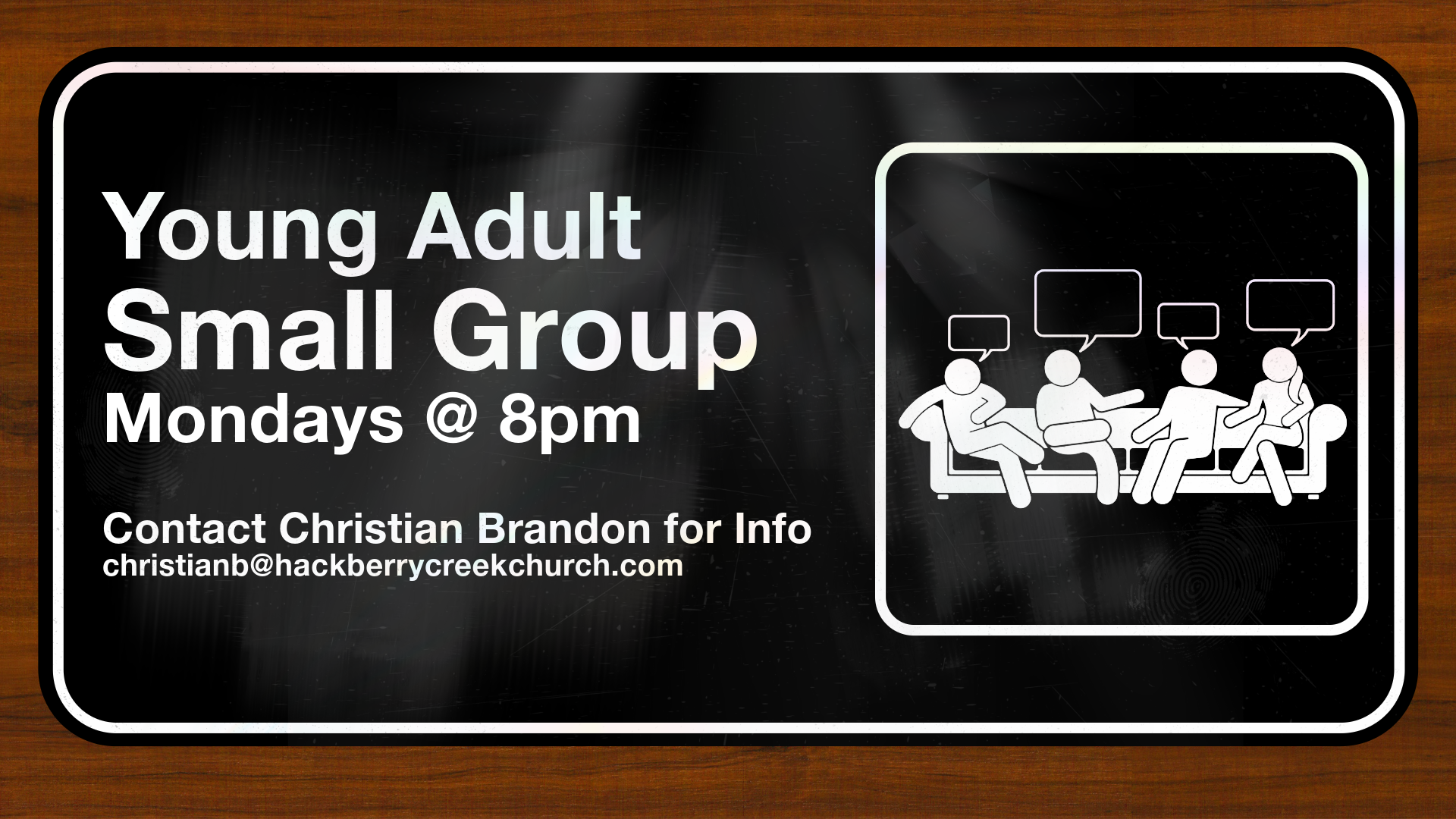 Young Adult
Small Group
Mondays @ 8pm

Contact Christian Brandon for Info
christianb@hackberrycreekchurch.com